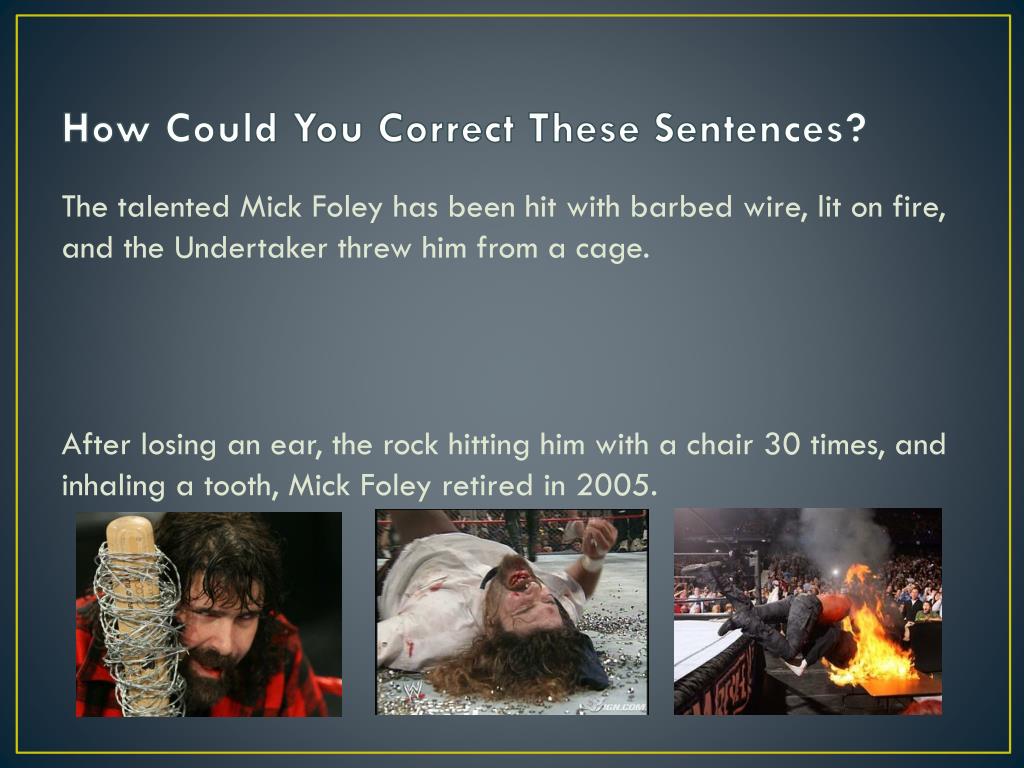 How Could You Correct These Sentences?

The talented Mick Foley has been hit with barbed wire, lit on fire, and the Undertaker threw him from a cage.

After losing an ear, the rock hitting him with a chair 30 times, and inhaling a tooth, Mick Foley retired in 2005.

IGN.COM